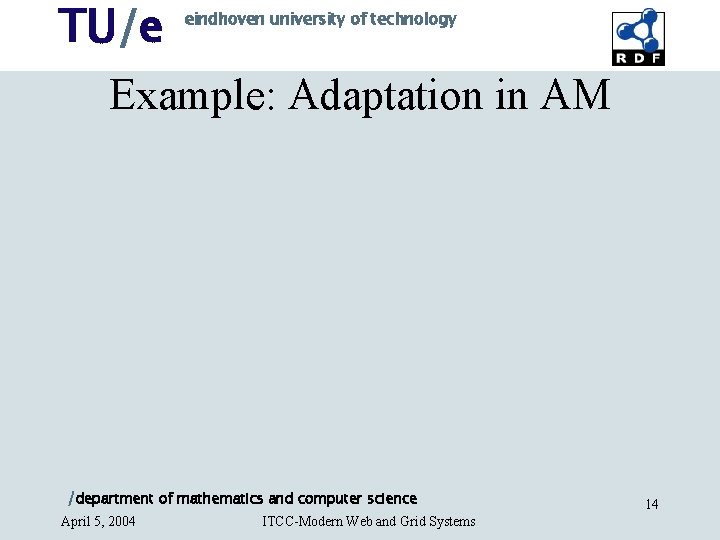 TU/e eindhoven university of technology

RDF

Example: Adaptation in AM

/department of mathematics and computer science

14

April 5, 2004

ITCC-Modern Web and Grid Systems